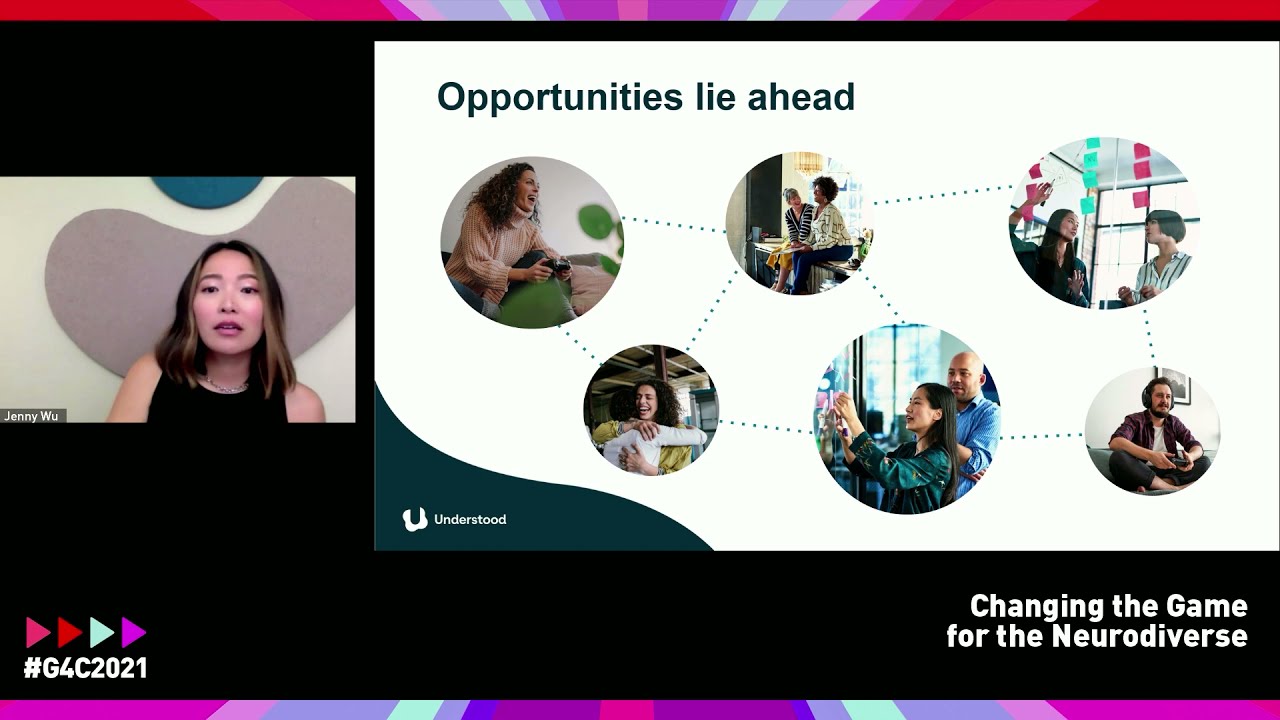 Jenny Wu

Opportunities lie ahead

Understood

#G4C2021

Changing the Game for the Neurodiverse